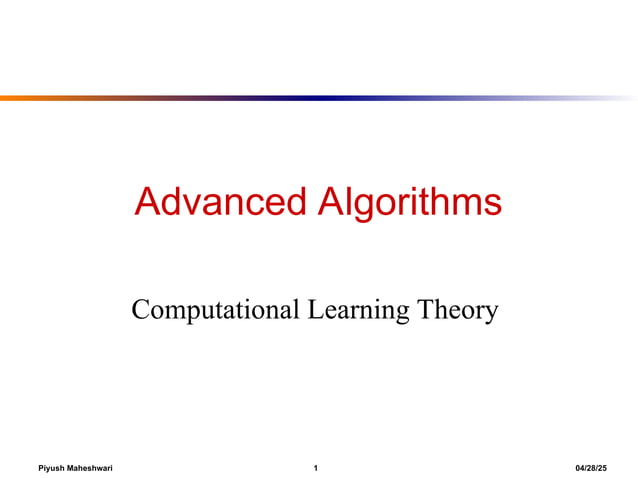 Advanced Algorithms

Computational Learning Theory

Piyush Maheshwari 1 04/28/25